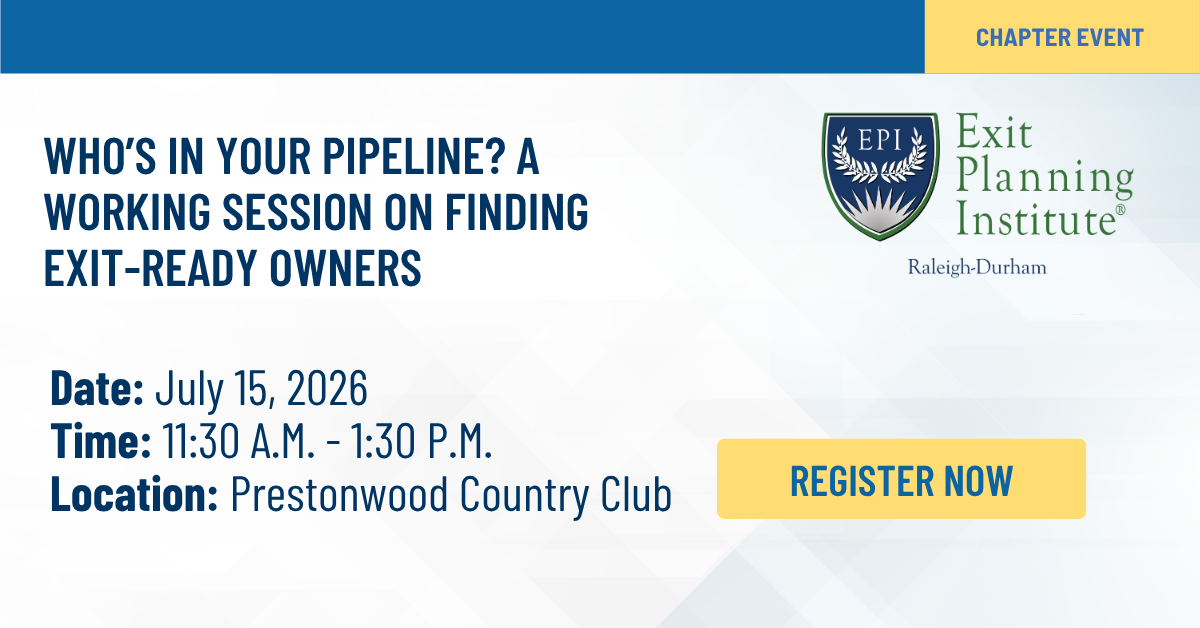 CHAPTER EVENT

WHO'S IN YOUR PIPELINE? A WORKING SESSION ON FINDING EXIT-READY OWNERS

EPI

Exit
Planning
Institute®

Raleigh-Durham

Date: July 15, 2026
Time: 11:30 A.M. - 1:30 P.M.
Location: Prestonwood Country Club

REGISTER NOW